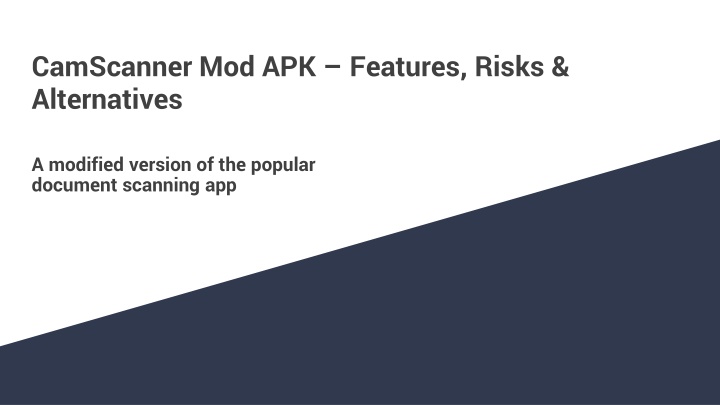 CamScanner Mod APK – Features, Risks & Alternatives

A modified version of the popular document scanning app